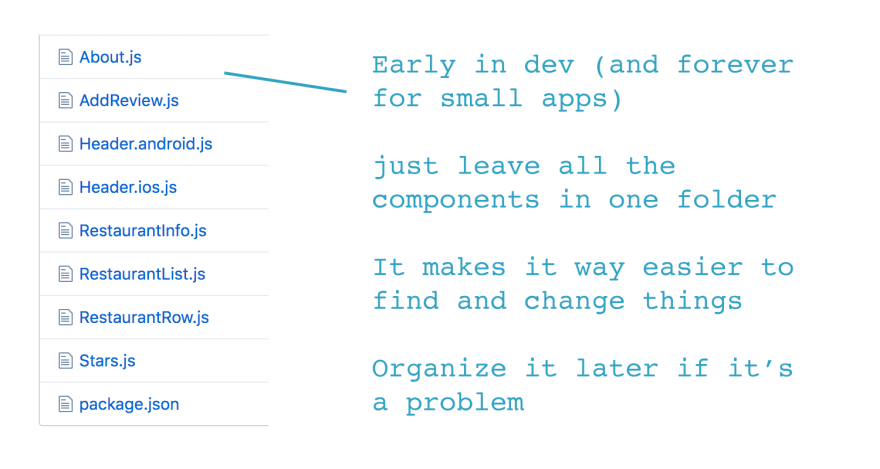 About.js
AddReview.js
Header.android.js
Header.ios.js
RestaurantInfo.js
RestaurantList.js
RestaurantRow.js
Stars.js
package.json

Early in dev (and forever for small apps)

just leave all the components in one folder

It makes it way easier to find and change things

Organize it later if it's a problem